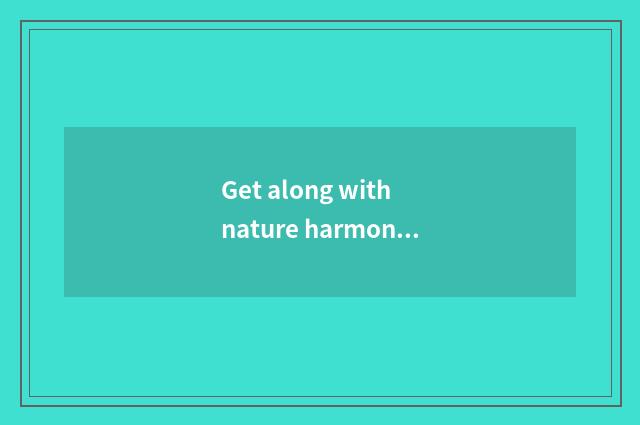 Get along with nature harmon...